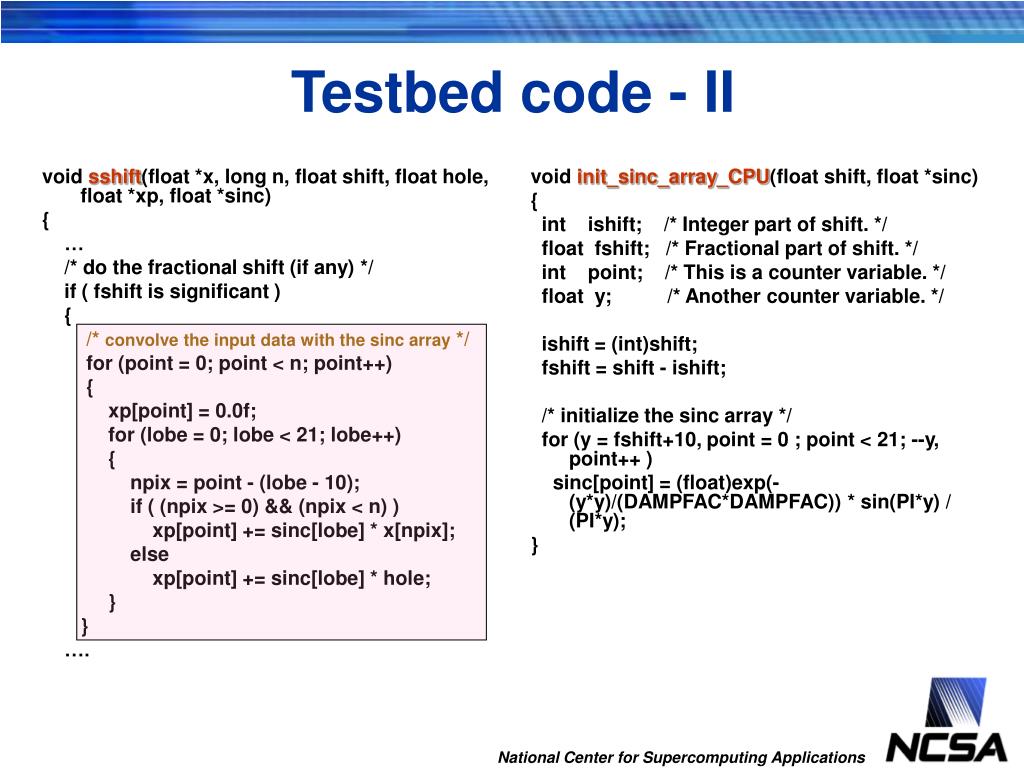 Testbed code - II

void sshift(float *x, long n, float shift, float hole, float *xp, float *sinc)
{
…
/* do the fractional shift (if any) */
if ( fshift is significant )
{
/* convolve the input data with the sinc array */
for (point = 0; point < n; point++)
{
xp[point] = 0.0f;
for (lobe = 0; lobe < 21; lobe++)
{
npix = point - (lobe - 10);
if ( (npix >= 0) && (npix < n) )
xp[point] += sinc[lobe] * x[npix];
else
xp[point] += sinc[lobe] * hole;
}
}
….

void init_sinc_array_CPU(float shift, float *sinc)
{
int ishift; /* Integer part of shift. */
float fshift; /* Fractional part of shift. */
int point; /* This is a counter variable. */
float y; /* Another counter variable. */

ishift = (int)shift;
fshift = shift - ishift;

/* initialize the sinc array */
for (y = fshift+10, point = 0 ; point < 21; --y, point++ )
sinc[point] = (float)exp(-(y*y)/(DAMPFAC*DAMPFAC)) * sin(PI*y) / (PI*y);
}

National Center for Supercomputing Applications
NCSA